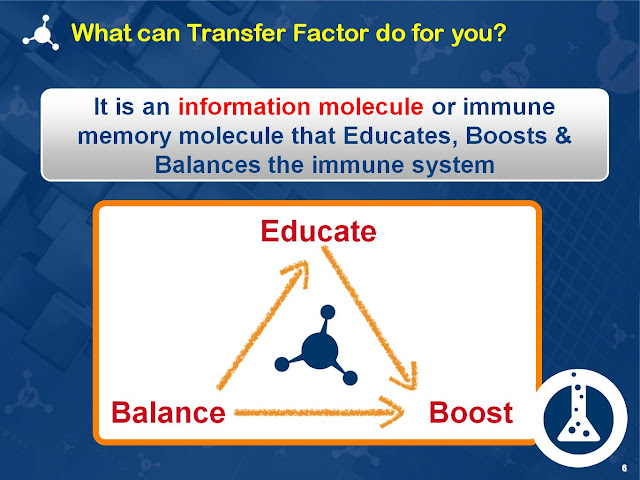 What can Transfer Factor do for you?

It is an information molecule or immune memory molecule that Educates, Boosts & Balances the immune system

Educate

Balance

Boost

6